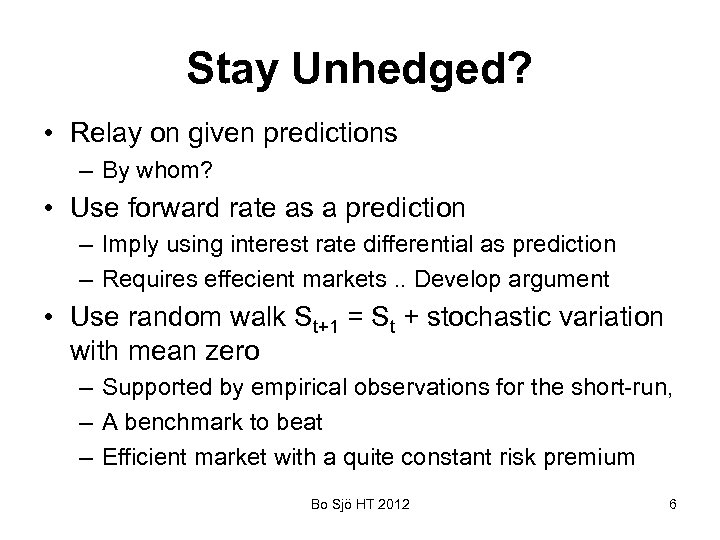 Stay Unhedged?

• Relay on given predictions
  – By whom?
• Use forward rate as a prediction
  – Imply using interest rate differential as prediction
  – Requires effecient markets .. Develop argument
• Use random walk $S_{t+1} = S_t$ + stochastic variation with mean zero
  – Supported by empirical observations for the short-run,
  – A benchmark to beat
  – Efficient market with a quite constant risk premium

Bo Sjö HT 2012

6